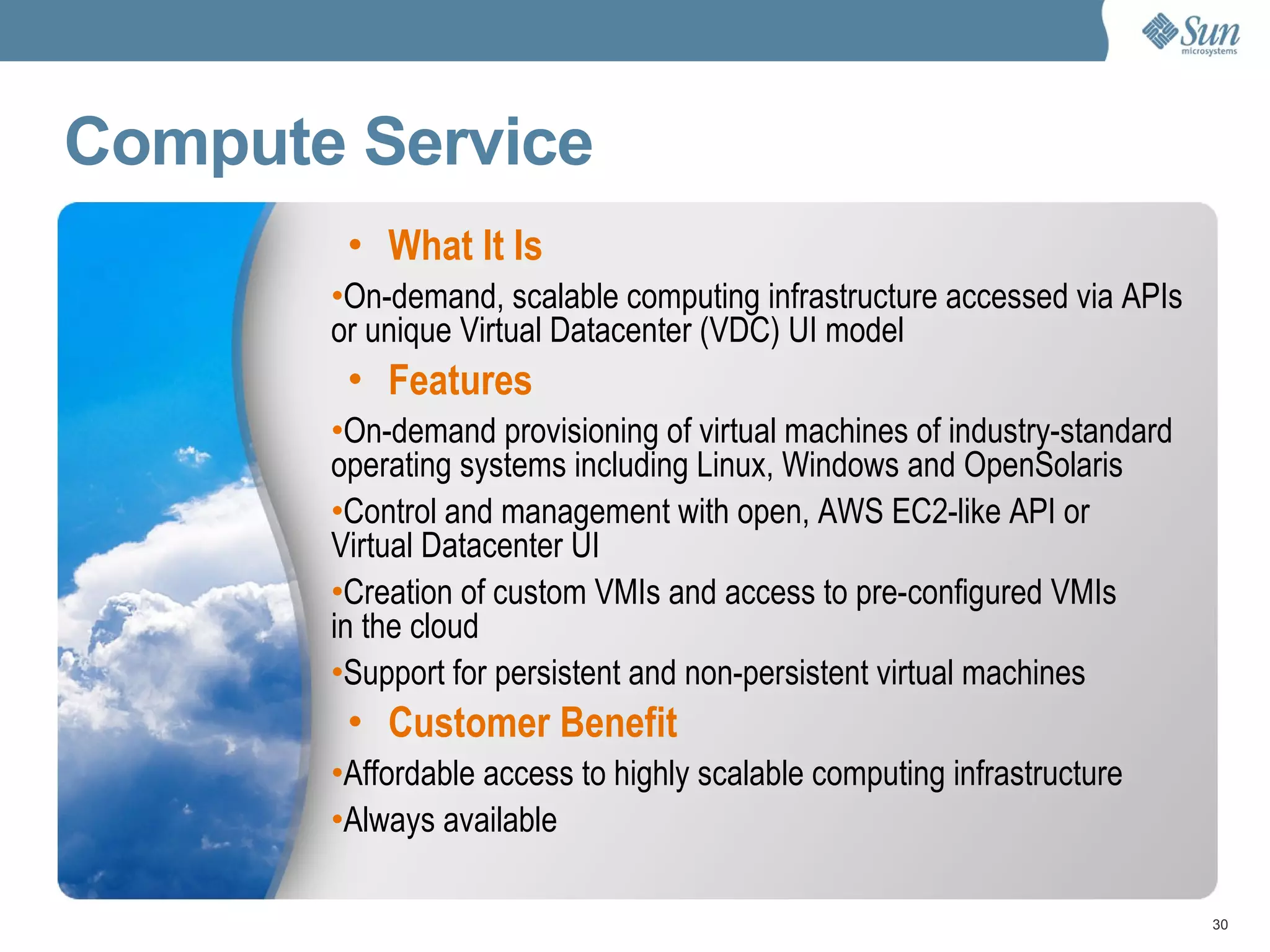 Sun microsystems

Compute Service

• What It Is

•On-demand, scalable computing infrastructure accessed via APIs or unique Virtual Datacenter (VDC) UI model

• Features

•On-demand provisioning of virtual machines of industry-standard operating systems including Linux, Windows and OpenSolaris

•Control and management with open, AWS EC2-like API or Virtual Datacenter UI

•Creation of custom VMIs and access to pre-configured VMIs in the cloud

•Support for persistent and non-persistent virtual machines

• Customer Benefit

•Affordable access to highly scalable computing infrastructure

•Always available

30